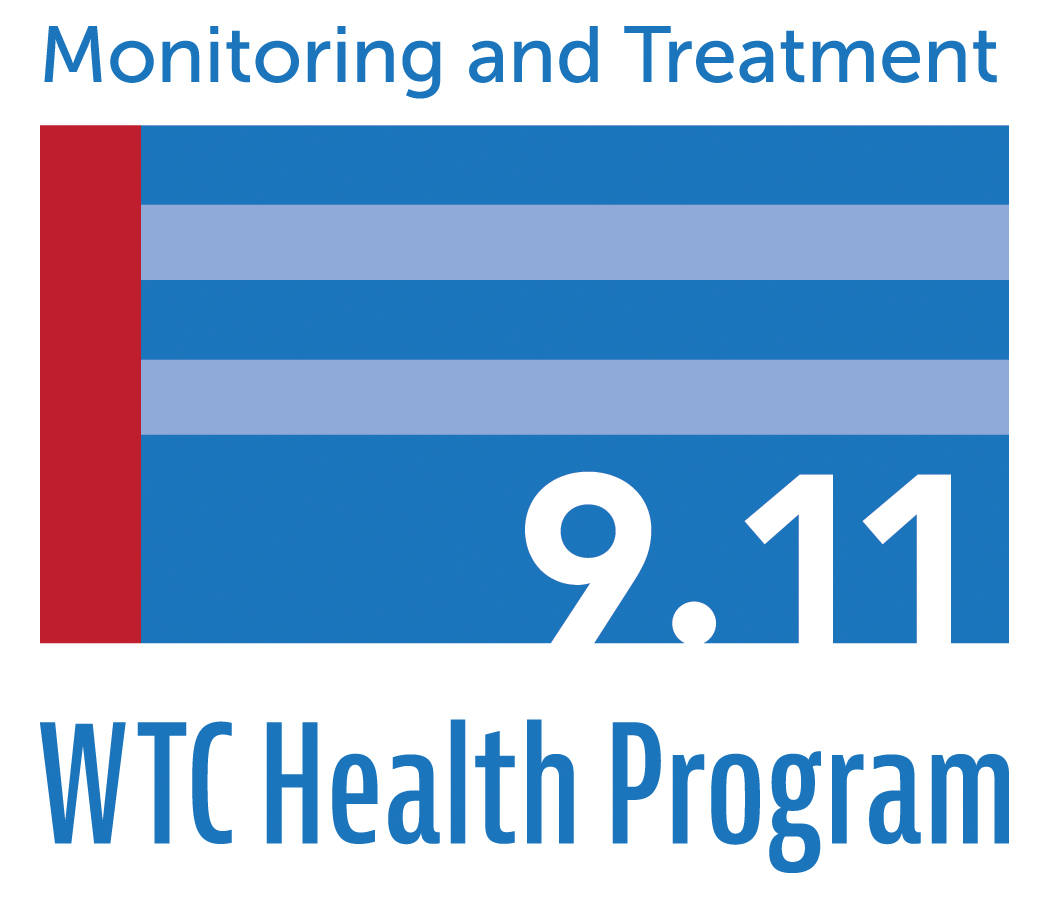 Monitoring and Treatment

9.11

WTC Health Program